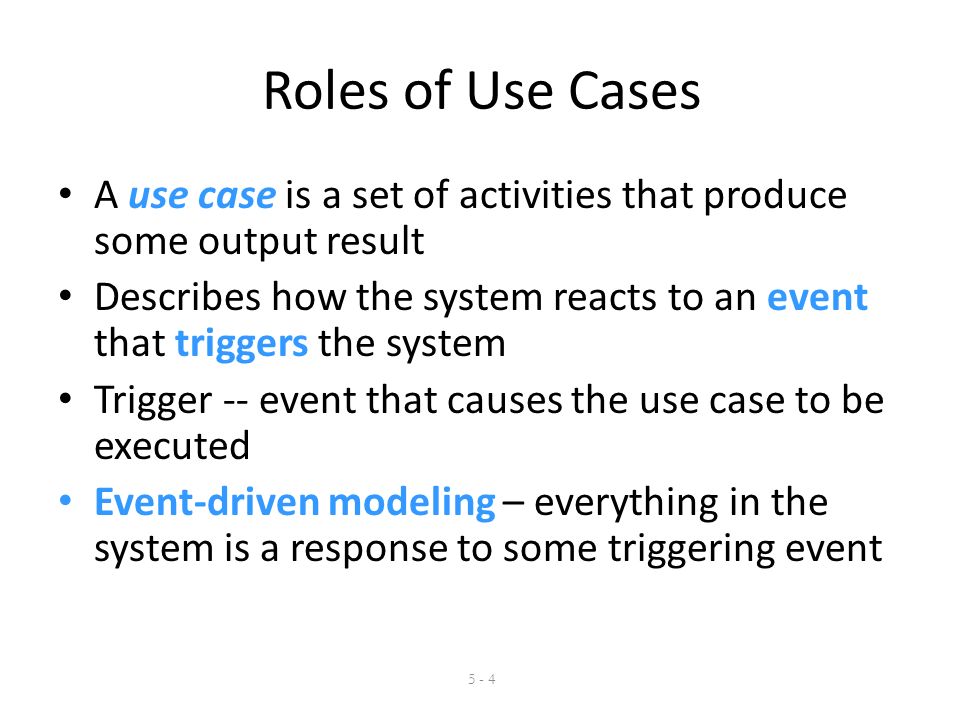 Roles of Use Cases

• A use case is a set of activities that produce some output result
• Describes how the system reacts to an event that triggers the system
• Trigger -- event that causes the use case to be executed
• Event-driven modeling – everything in the system is a response to some triggering event

5 - 4